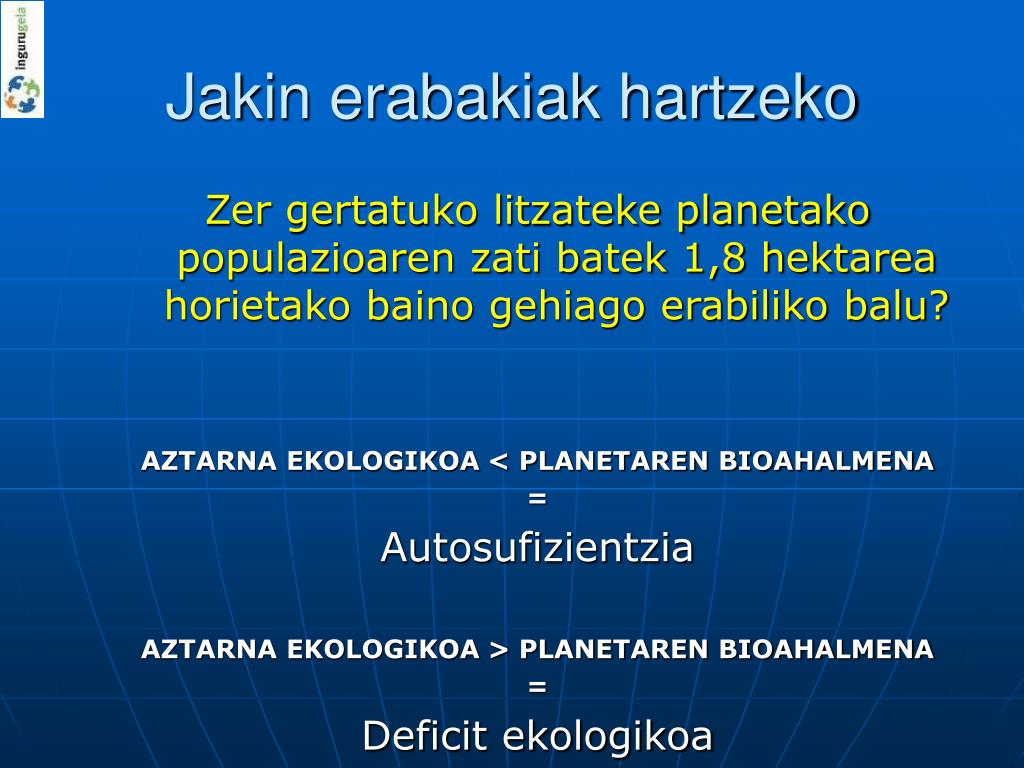 ingurugela

Jakin erabakiak hartzeko

Zer gertatuko litzateke planetako populazioaren zati batek 1,8 hektarea horietako baino gehiago erabiliko balu?

AZTARNA EKOLOGIKOA < PLANETAREN BIOAHALMENA
=
Autosufizientzia

AZTARNA EKOLOGIKOA > PLANETAREN BIOAHALMENA
=
Deficit ekologikoa